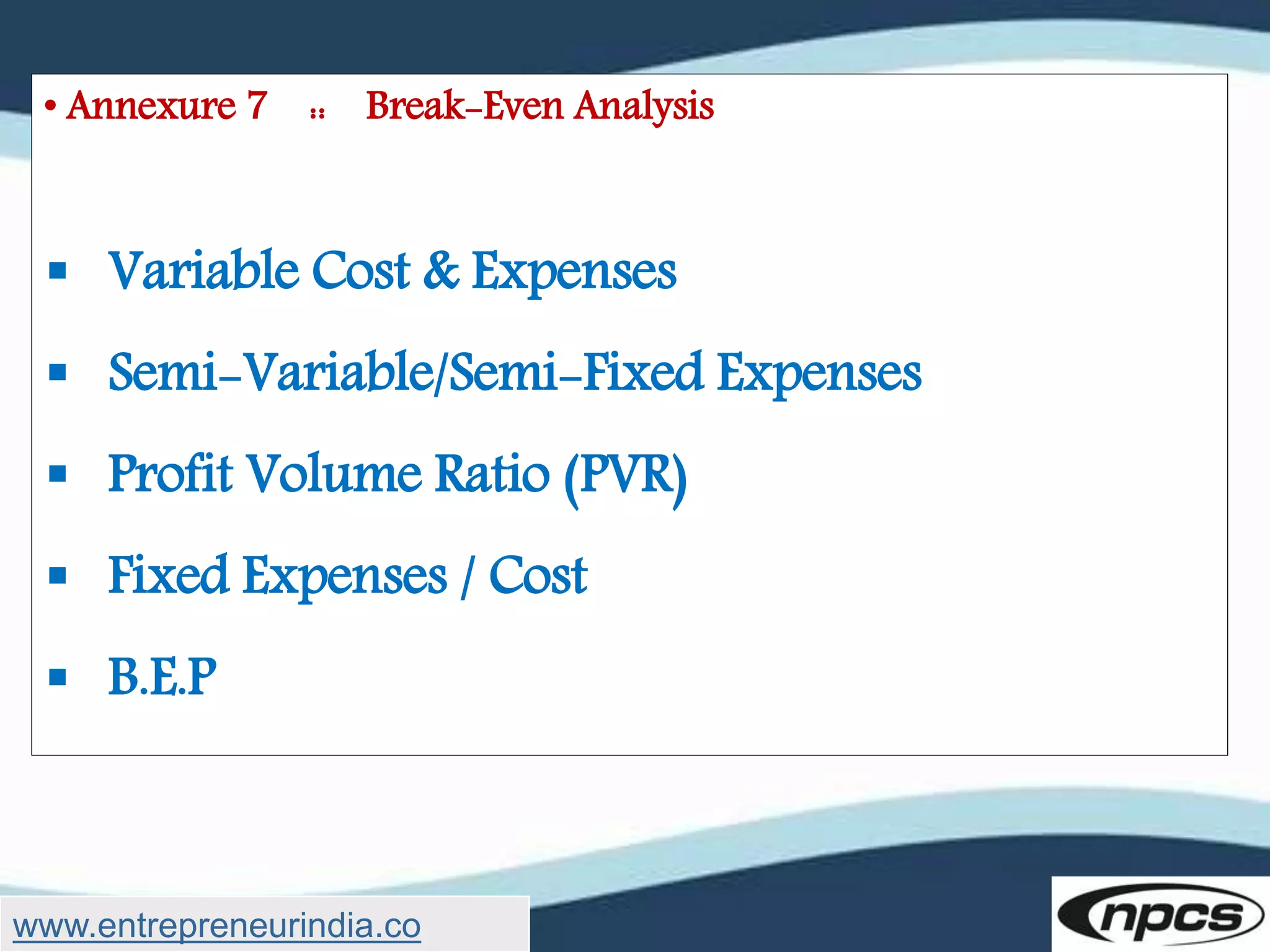 • Annexure 7 :: Break-Even Analysis

▪ Variable Cost & Expenses

▪ Semi-Variable/Semi-Fixed Expenses

▪ Profit Volume Ratio (PVR)

▪ Fixed Expenses / Cost

▪ B.E.P

www.entrepreneurindia.co

npcs